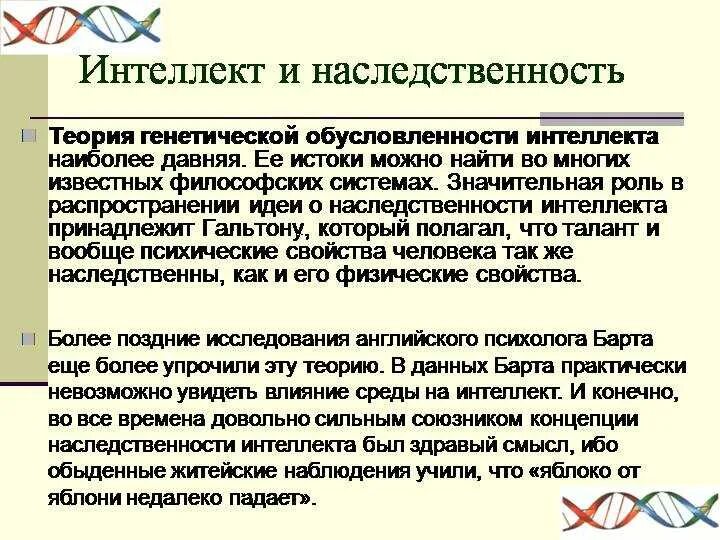 Интеллект и наследственность

Теория генетической обусловленности интеллекта наиболее давняя. Ее истоки можно найти во многих известных философских системах. Значительная роль в распространении идеи о наследственности интеллекта принадлежит Гальтону, который полагал, что талант и вообще психические свойства человека так же наследственны, как и его физические свойства.

Более поздние исследования английского психолога Барта еще более упрочили эту теорию. В данных Барта практически невозможно увидеть влияние среды на интеллект. И конечно, во все времена довольно сильным союзником концепции наследственности интеллекта был здравый смысл, ибо обыденные житейские наблюдения учили, что «яблоко от яблони недалеко падает».